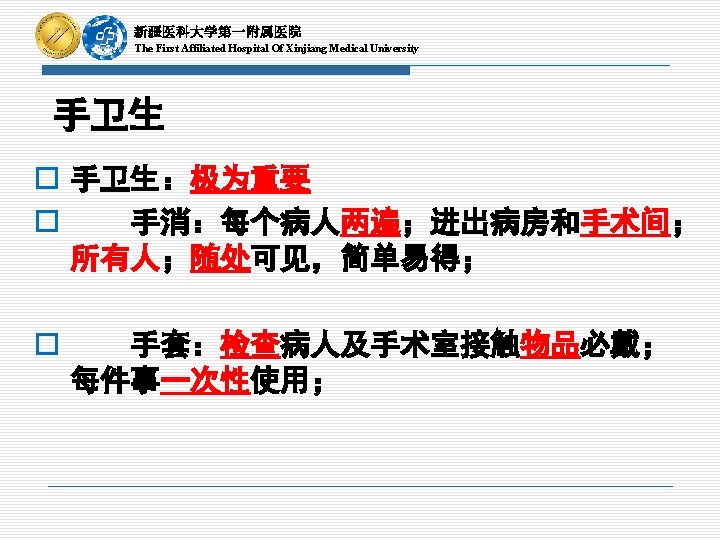 新疆医科大学第一附属医院
The First Affiliated Hospital Of Xinjiang Medical University

手卫生

□ 手卫生：极为重要

□ 手消：每个病人两遍；进出病房和手术间；所有人；随处可见，简单易得；

□ 手套：检查病人及手术室接触物品必戴；每件事一次性使用；